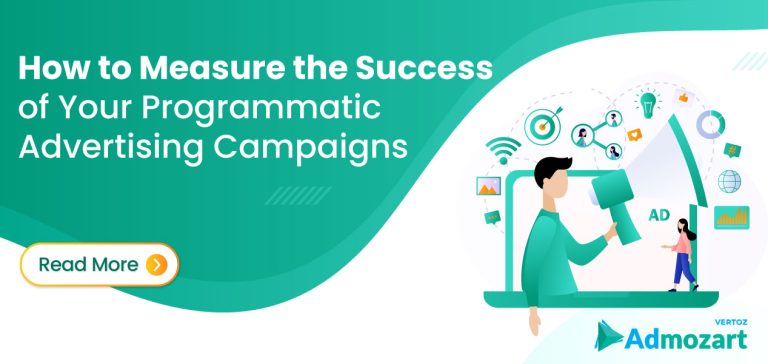 How to Measure the Success of Your Programmatic Advertising Campaigns

Read More

AD

VERTOZ
Admozart